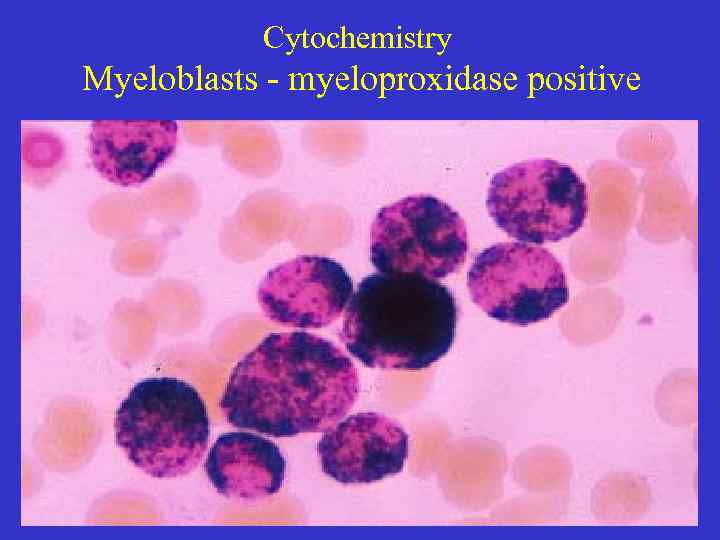 Cytochemistry
Myeloblasts - myeloproxidase positive